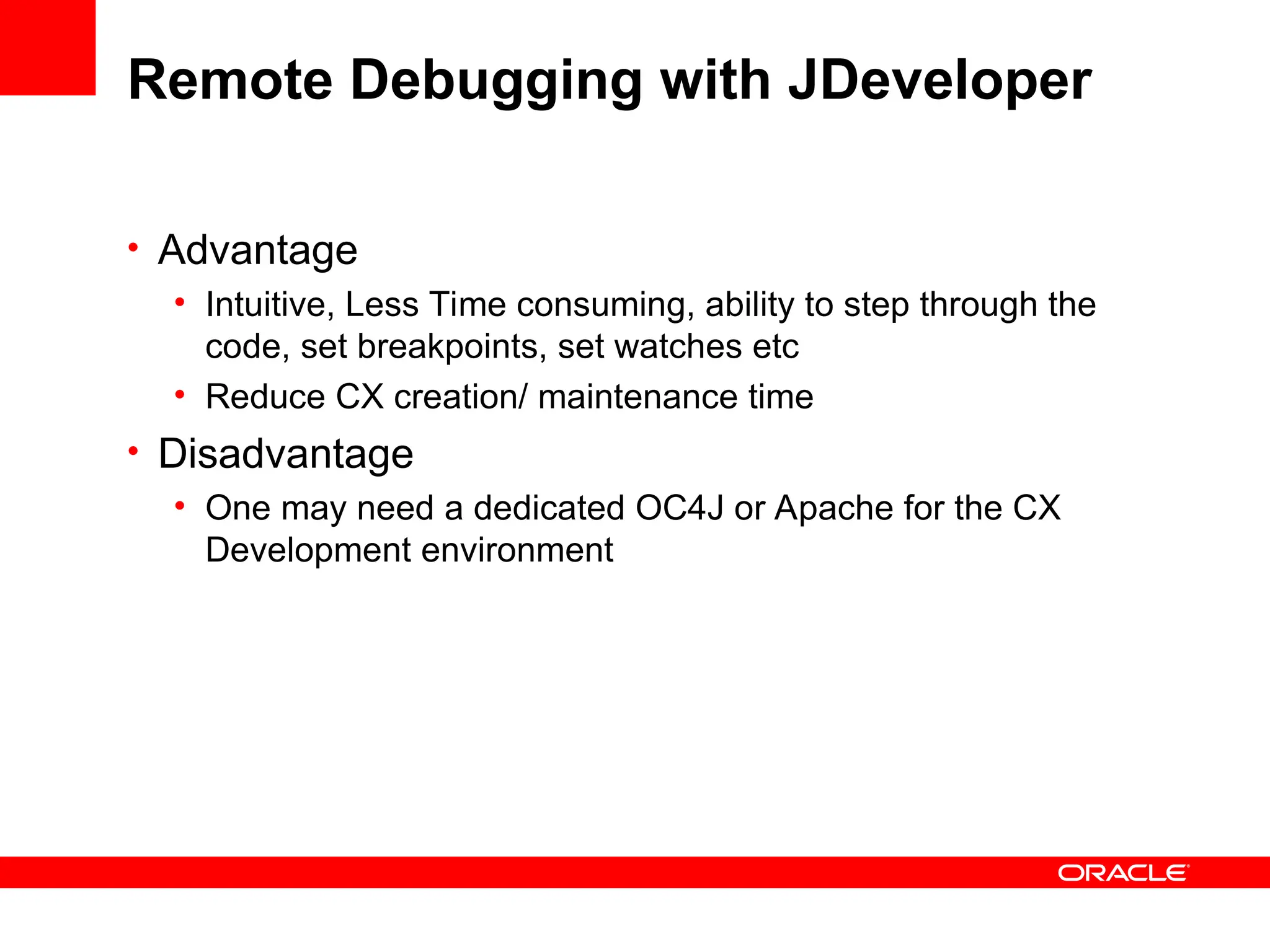 Remote Debugging with JDeveloper

• Advantage
  • Intuitive, Less Time consuming, ability to step through the code, set breakpoints, set watches etc
  • Reduce CX creation/ maintenance time
• Disadvantage
  • One may need a dedicated OC4J or Apache for the CX Development environment

ORACLE